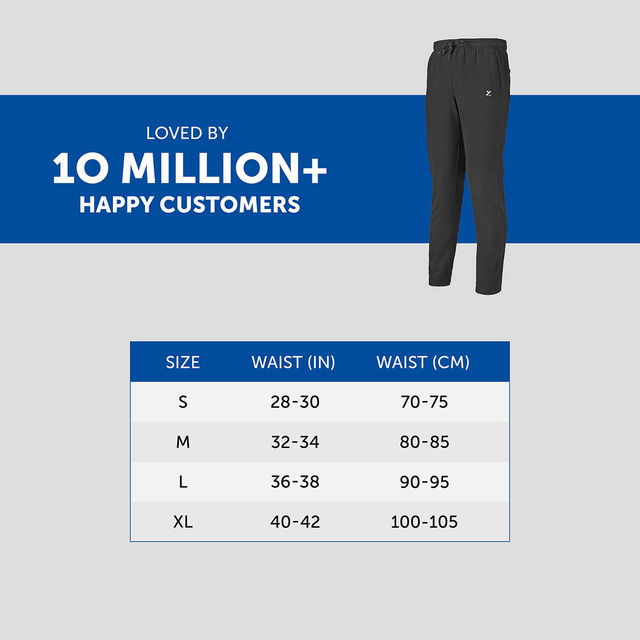 LOVED BY
10 MILLION+
HAPPY CUSTOMERS

| SIZE | WAIST (IN) | WAIST (CM) |
|---|---|---|
| S | 28-30 | 70-75 |
| M | 32-34 | 80-85 |
| L | 36-38 | 90-95 |
| XL | 40-42 | 100-105 |